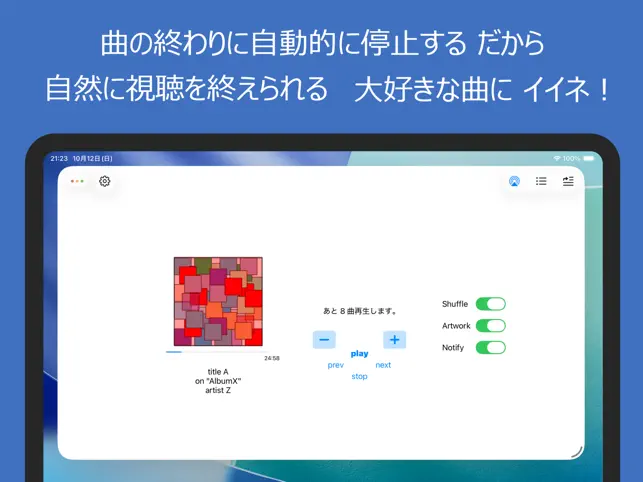 曲の終わりに自動的に停止する だから
自然に視聴を終えられる　大好きな曲に イイネ！

21:23　10月12日(日)

100%

24:58

title A
on "AlbumX"
artist Z

あと 8 曲再生します。

−

+

play

prev

next

stop

Shuffle

Artwork

Notify